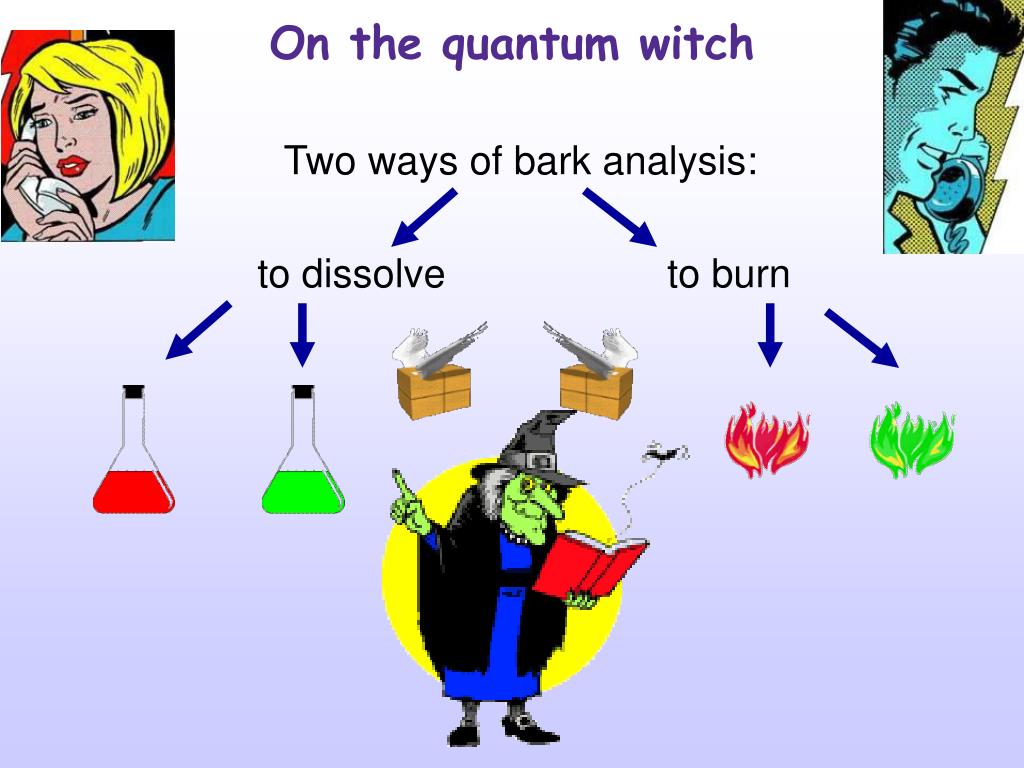 On the quantum witch

Two ways of bark analysis:

to dissolve

to burn